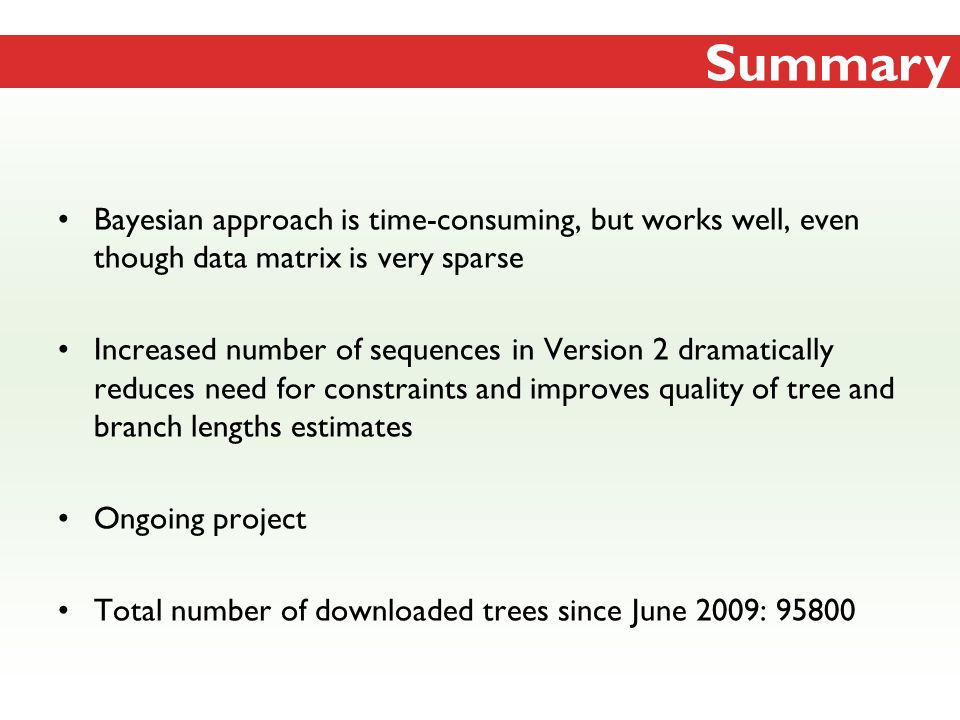 Summary

• Bayesian approach is time-consuming, but works well, even though data matrix is very sparse

• Increased number of sequences in Version 2 dramatically reduces need for constraints and improves quality of tree and branch lengths estimates

• Ongoing project

• Total number of downloaded trees since June 2009: 95800